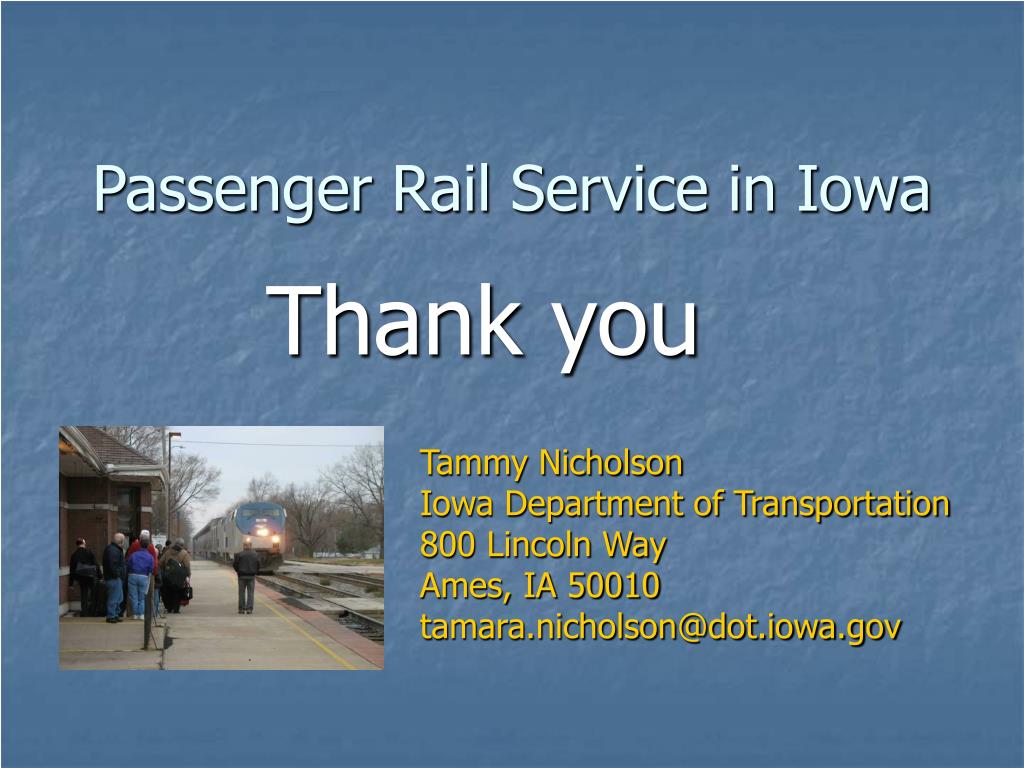 Passenger Rail Service in Iowa

Thank you

Tammy Nicholson
Iowa Department of Transportation
800 Lincoln Way
Ames, IA 50010
tamara.nicholson@dot.iowa.gov